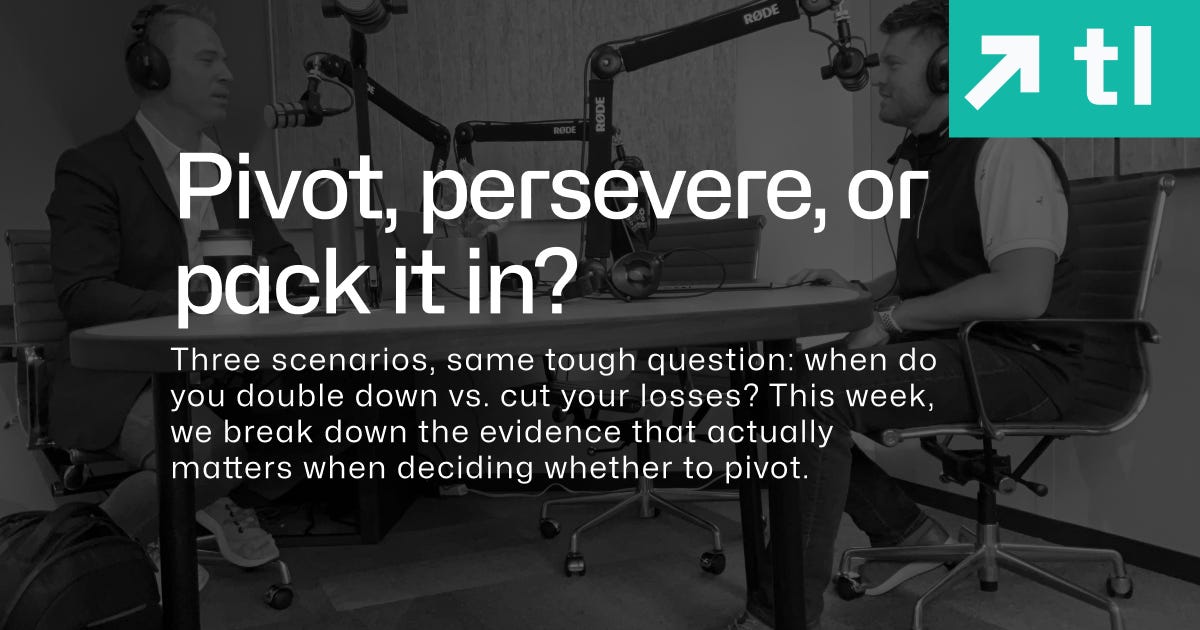 RØDE

RØDE

RØDE

tl

Pivot, persevere, or pack it in?

Three scenarios, same tough question: when do you double down vs. cut your losses? This week, we break down the evidence that actually matters when deciding whether to pivot.